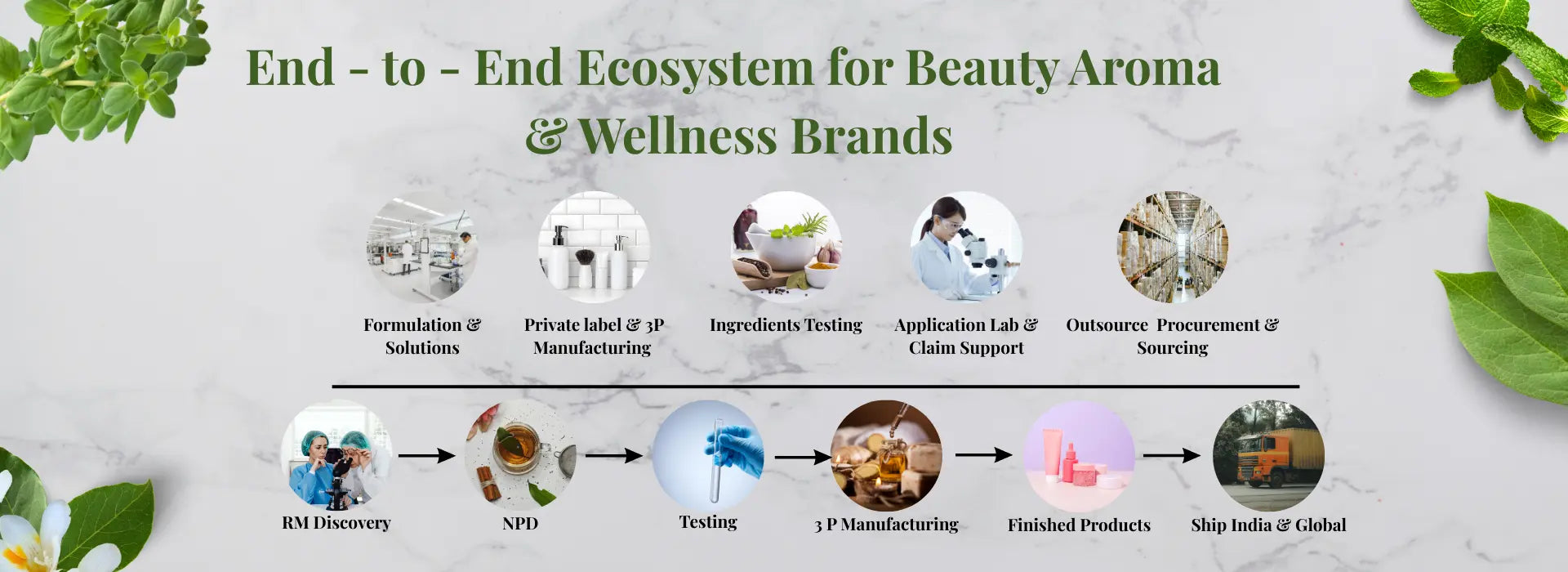 End - to - End Ecosystem for Beauty Aroma & Wellness Brands

Formulation & Solutions

Private label & 3P Manufacturing

Ingredients Testing

Application Lab & Claim Support

Outsource Procurement & Sourcing

RM Discovery

NPD

Testing

3 P Manufacturing

Finished Products

Ship India & Global